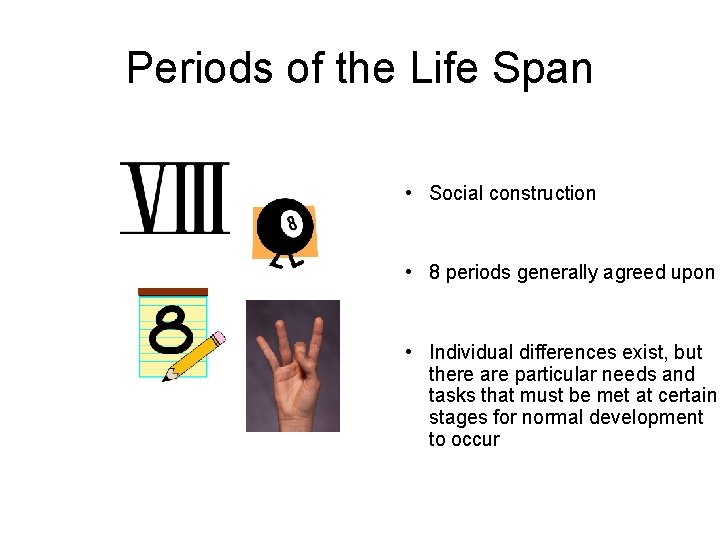 Periods of the Life Span

VIII

8

8

• Social construction

• 8 periods generally agreed upon

• Individual differences exist, but there are particular needs and tasks that must be met at certain stages for normal development to occur